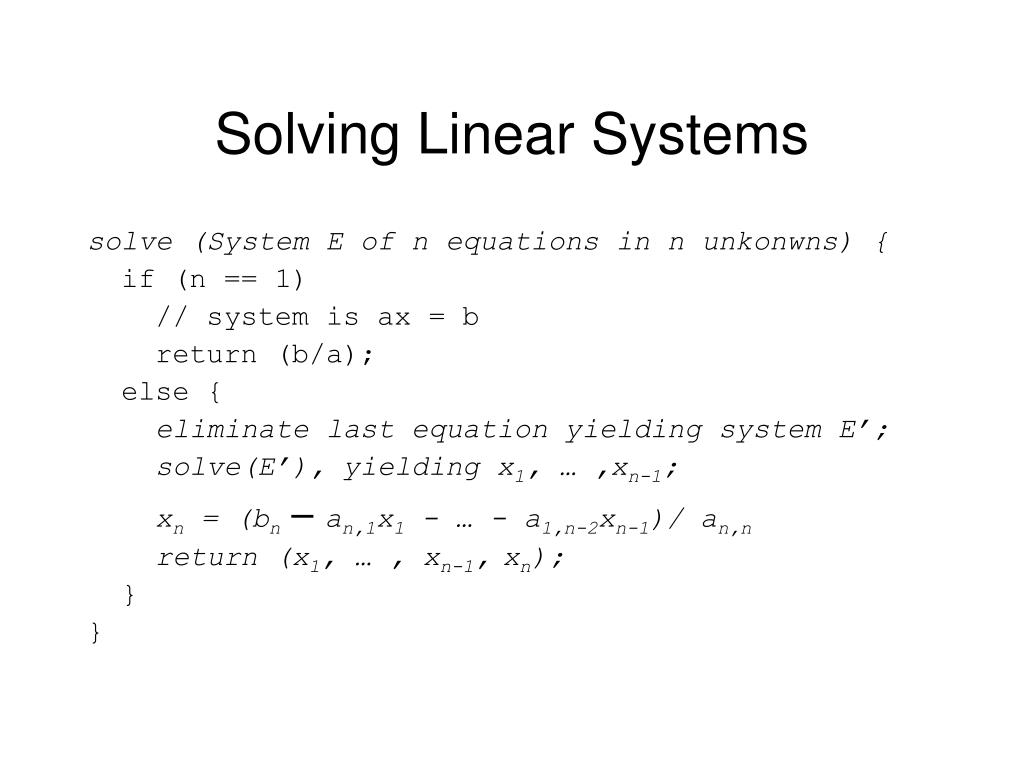 Solving Linear Systems

solve (System E of n equations in n unkonwns) {
if (n == 1)
// system is ax = b
return (b/a);
else {
eliminate last equation yielding system E';
solve(E'), yielding $x_1$, … ,$x_{n-1}$;
$x_n$ = ($b_n$ – $a_{n,1}x_1$ - … - $a_{1,n-2}x_{n-1}$)/ $a_{n,n}$
return ($x_1$, … , $x_{n-1}$, $x_n$);
}
}